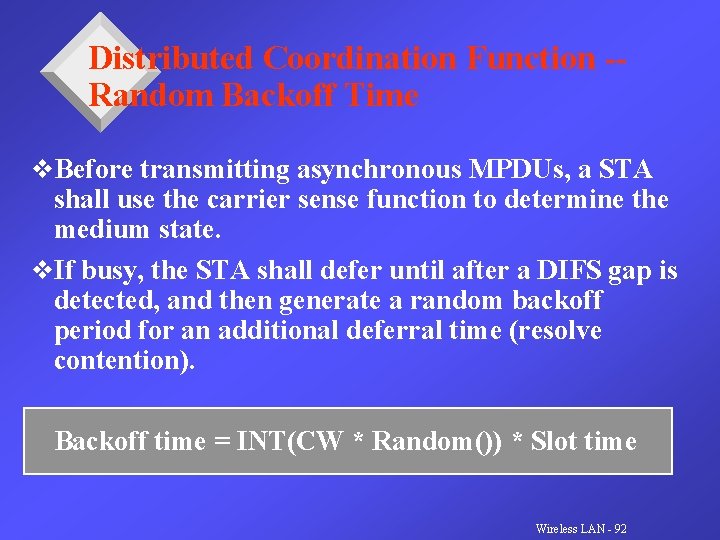 Distributed Coordination Function -- Random Backoff Time

❖Before transmitting asynchronous MPDUs, a STA shall use the carrier sense function to determine the medium state.

❖If busy, the STA shall defer until after a DIFS gap is detected, and then generate a random backoff period for an additional deferral time (resolve contention).

Backoff time = INT(CW * Random()) * Slot time

Wireless LAN - 92